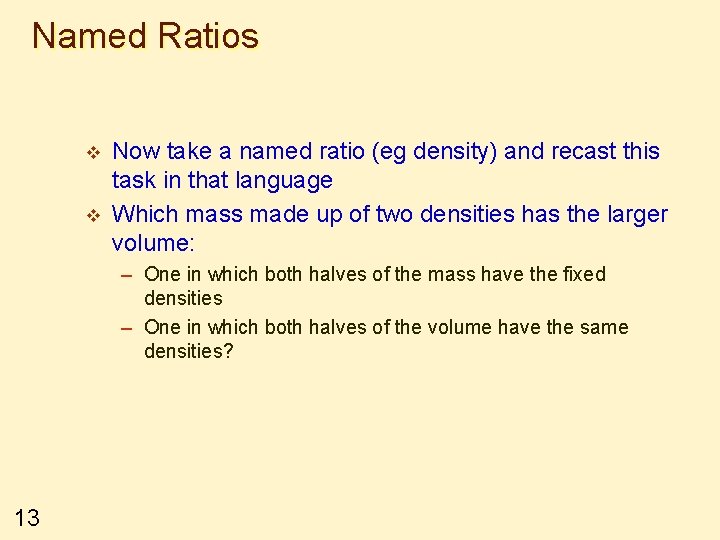 Named Ratios

❖ Now take a named ratio (eg density) and recast this task in that language

❖ Which mass made up of two densities has the larger volume:

– One in which both halves of the mass have the fixed densities

– One in which both halves of the volume have the same densities?

13